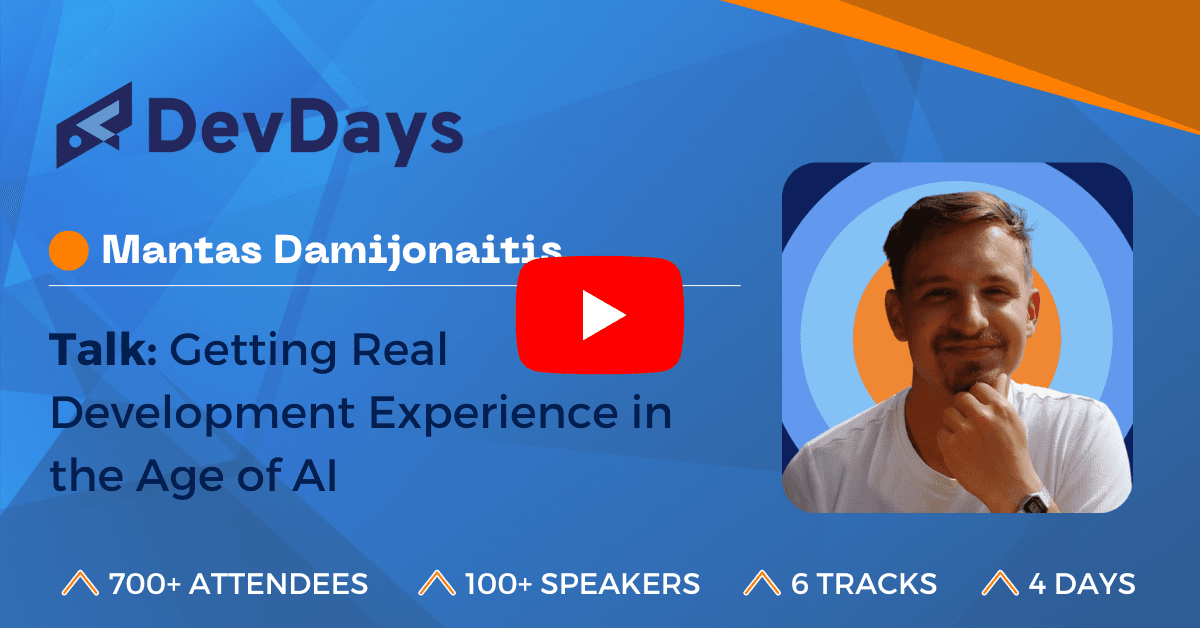 DevDays

Mantas Damijonaitis

Talk: Getting Real Development Experience in the Age of AI

700+ ATTENDEES 100+ SPEAKERS 6 TRACKS 4 DAYS